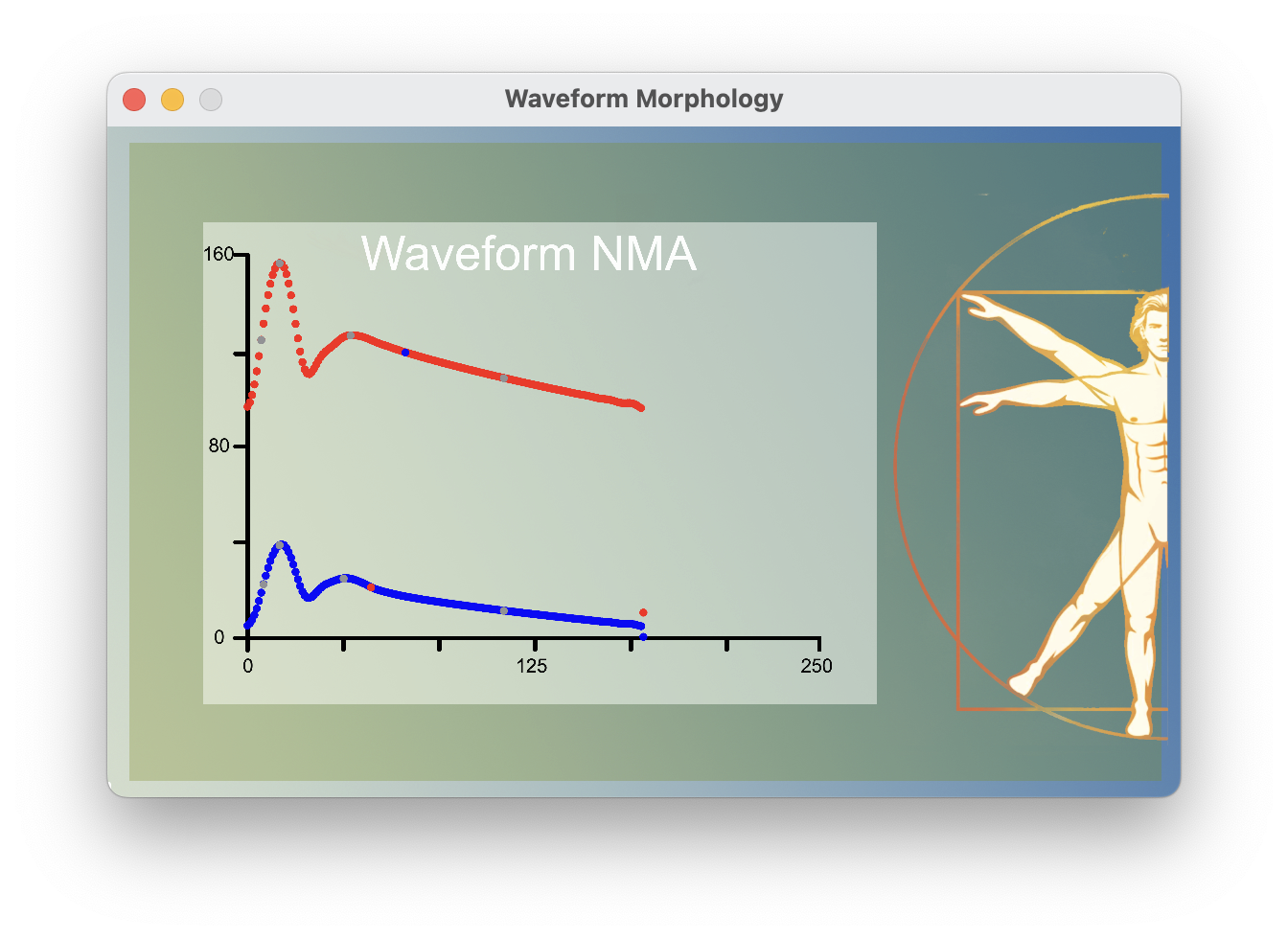 Waveform Morphology

Waveform NMA

160
80
0
0
125
250